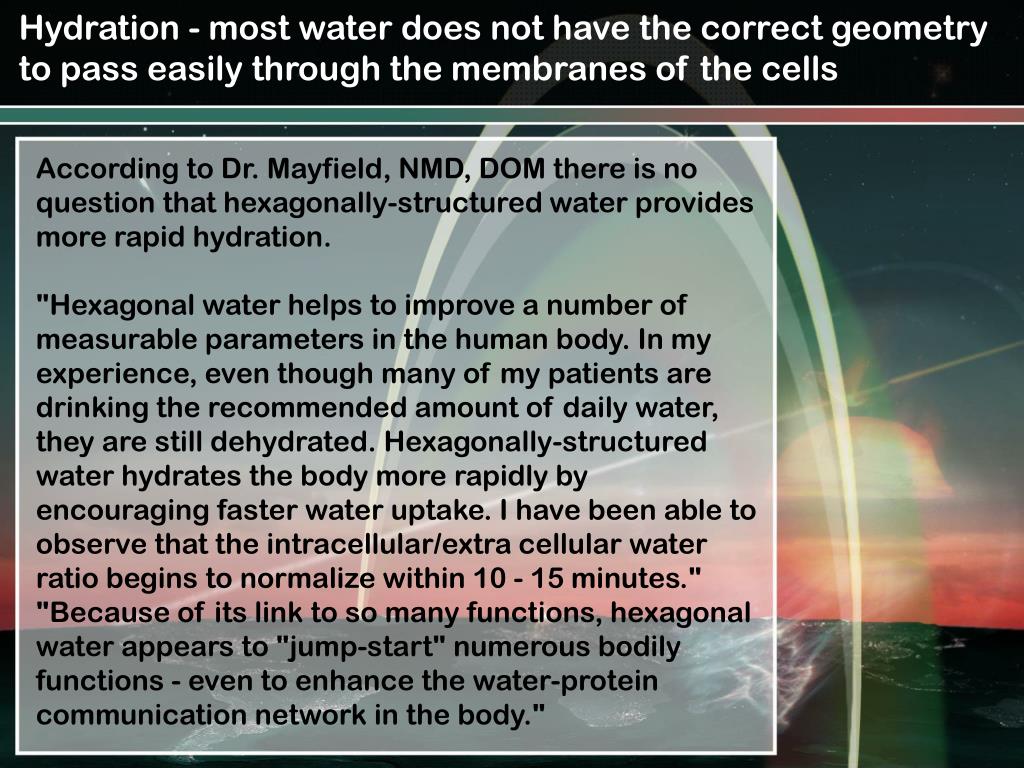 Hydration - most water does not have the correct geometry to pass easily through the membranes of the cells

According to Dr. Mayfield, NMD, DOM there is no question that hexagonally-structured water provides more rapid hydration.

"Hexagonal water helps to improve a number of measurable parameters in the human body. In my experience, even though many of my patients are drinking the recommended amount of daily water, they are still dehydrated. Hexagonally-structured water hydrates the body more rapidly by encouraging faster water uptake. I have been able to observe that the intracellular/extra cellular water ratio begins to normalize within 10 - 15 minutes." "Because of its link to so many functions, hexagonal water appears to "jump-start" numerous bodily functions - even to enhance the water-protein communication network in the body."